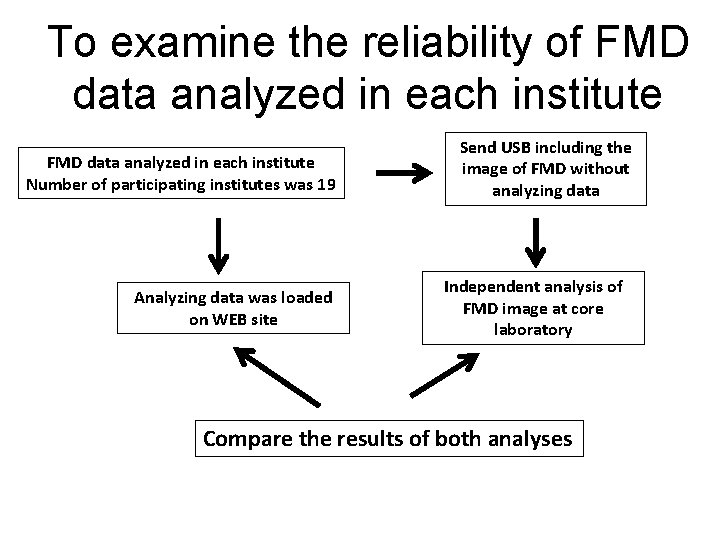 To examine the reliability of FMD data analyzed in each institute

FMD data analyzed in each institute
Number of participating institutes was 19

Send USB including the image of FMD without analyzing data

Analyzing data was loaded on WEB site

Independent analysis of FMD image at core laboratory

Compare the results of both analyses